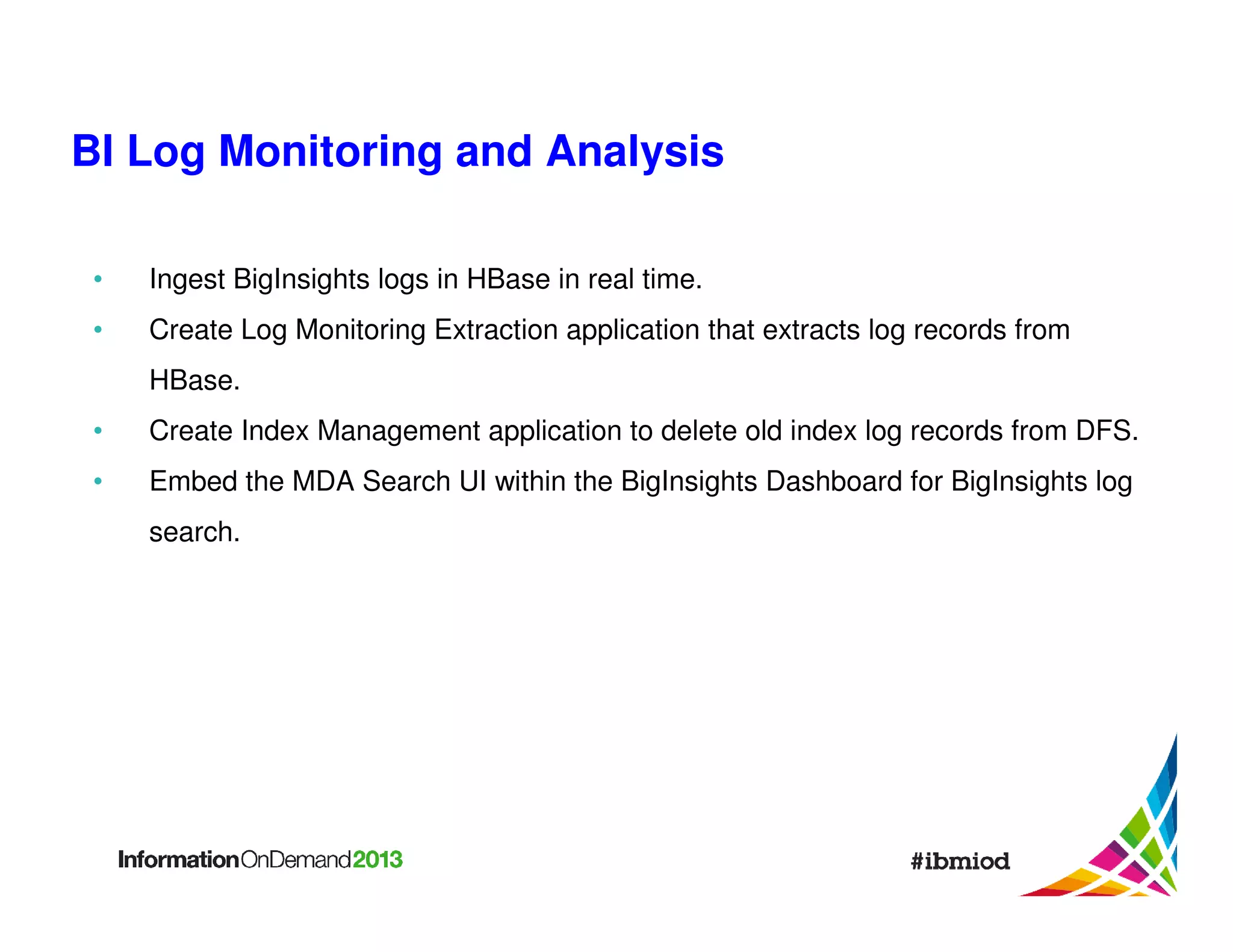 BI Log Monitoring and Analysis

• Ingest BigInsights logs in HBase in real time.
• Create Log Monitoring Extraction application that extracts log records from HBase.
• Create Index Management application to delete old index log records from DFS.
• Embed the MDA Search UI within the BigInsights Dashboard for BigInsights log search.

InformationOnDemand2013

#ibmiod